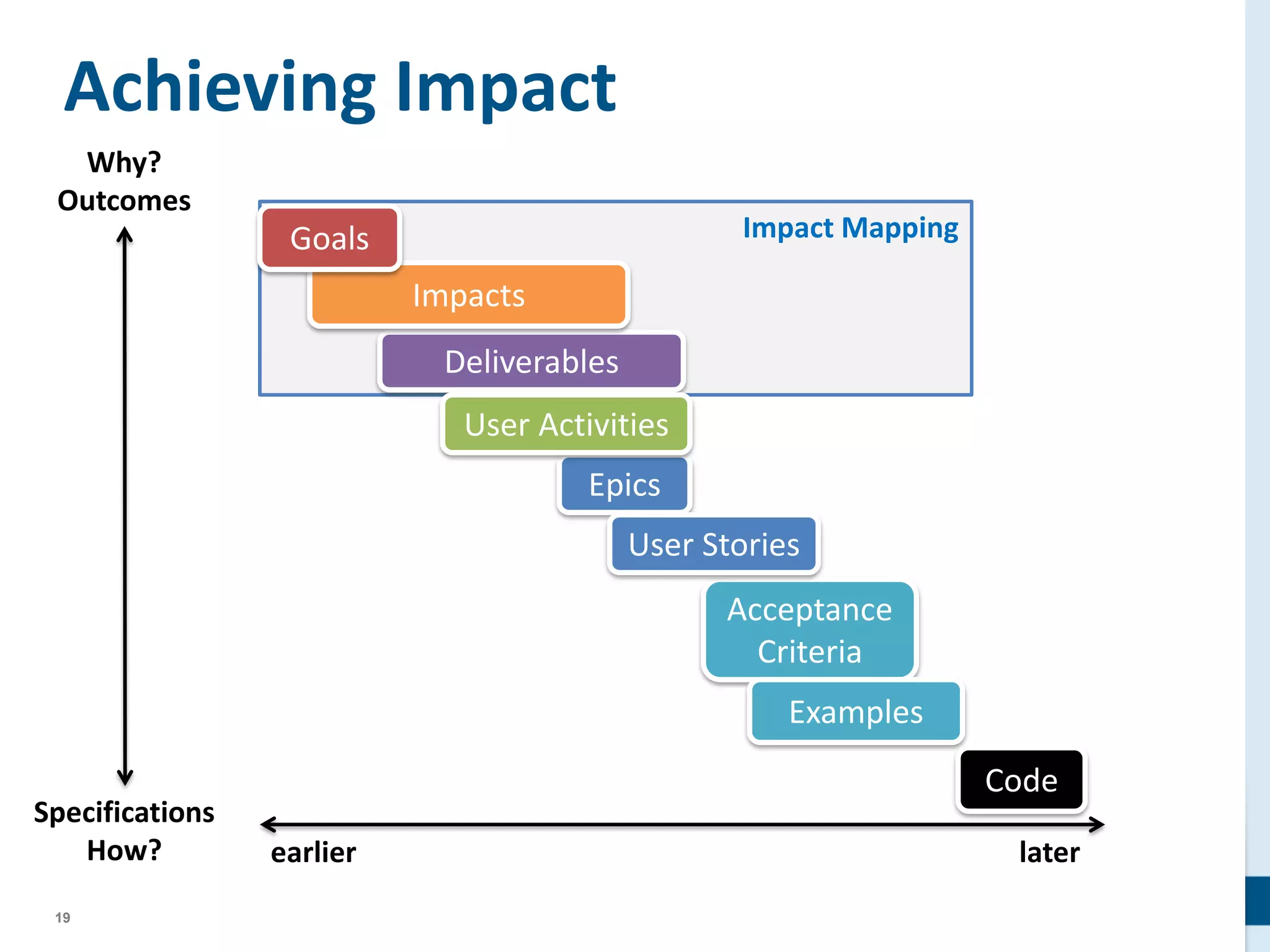 Achieving Impact

Why?
Outcomes

Impact Mapping

Goals

Impacts

Deliverables

User Activities

Epics

User Stories

Acceptance Criteria

Examples

Code

Specifications
How?

earlier

later

19